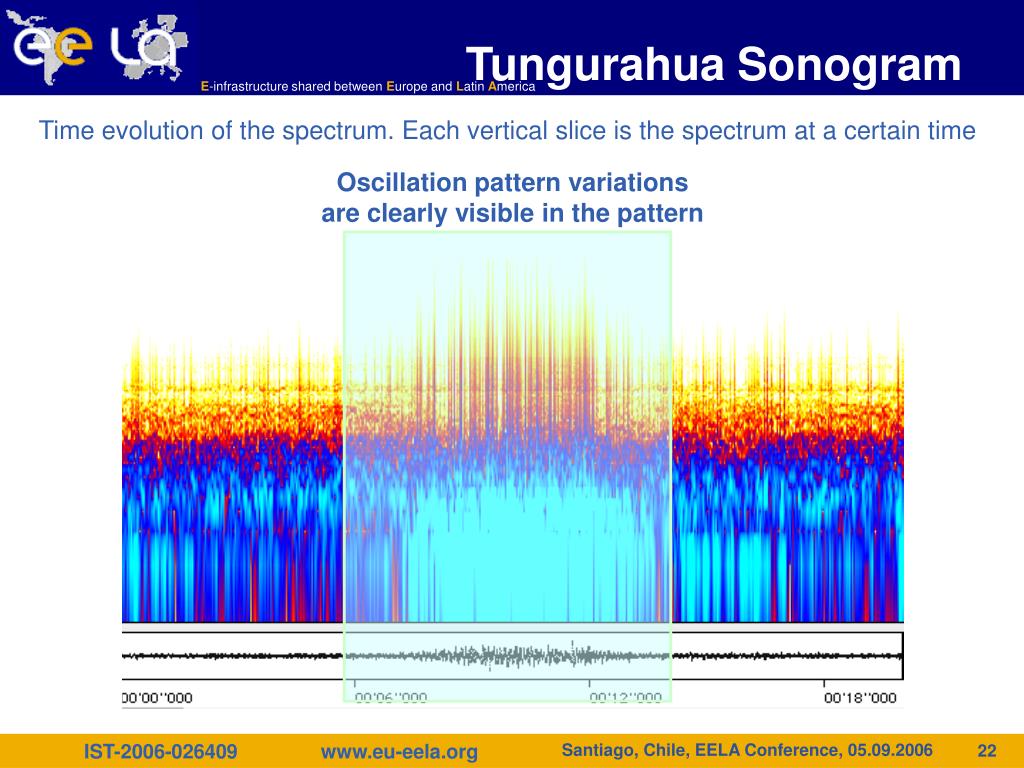 ee LA

E-infrastructure shared between Europe and Latin America

Tungurahua Sonogram

Time evolution of the spectrum. Each vertical slice is the spectrum at a certain time

Oscillation pattern variations are clearly visible in the pattern

00'00''000

00'06''000

00'12''000

00'18''000

IST-2006-026409

www.eu-eela.org

Santiago, Chile, EELA Conference, 05.09.2006

22